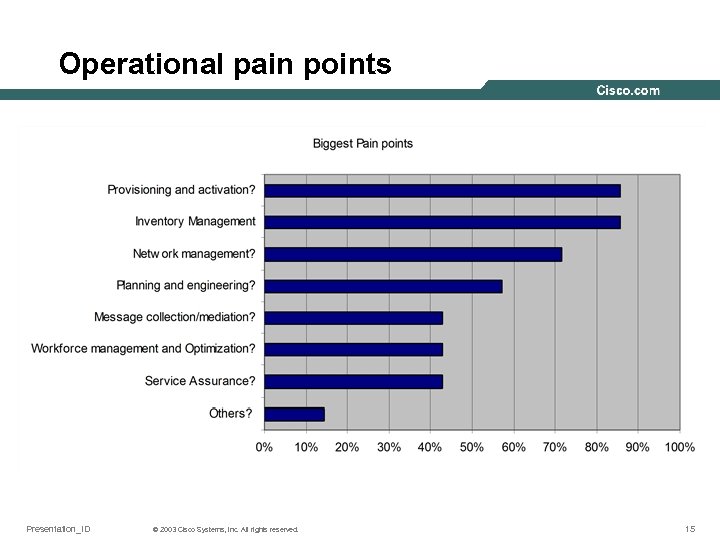 Operational pain points

Cisco.com

Biggest Pain points

Provisioning and activation?

Inventory Management

Netw ork management?

Planning and engineering?

Message collection/mediation?

Workforce management and Optimization?

Service Assurance?

Others?

0% 10% 20% 30% 40% 50% 60% 70% 80% 90% 100%

Presentation_ID © 2003 Cisco Systems, Inc. All rights reserved. 15